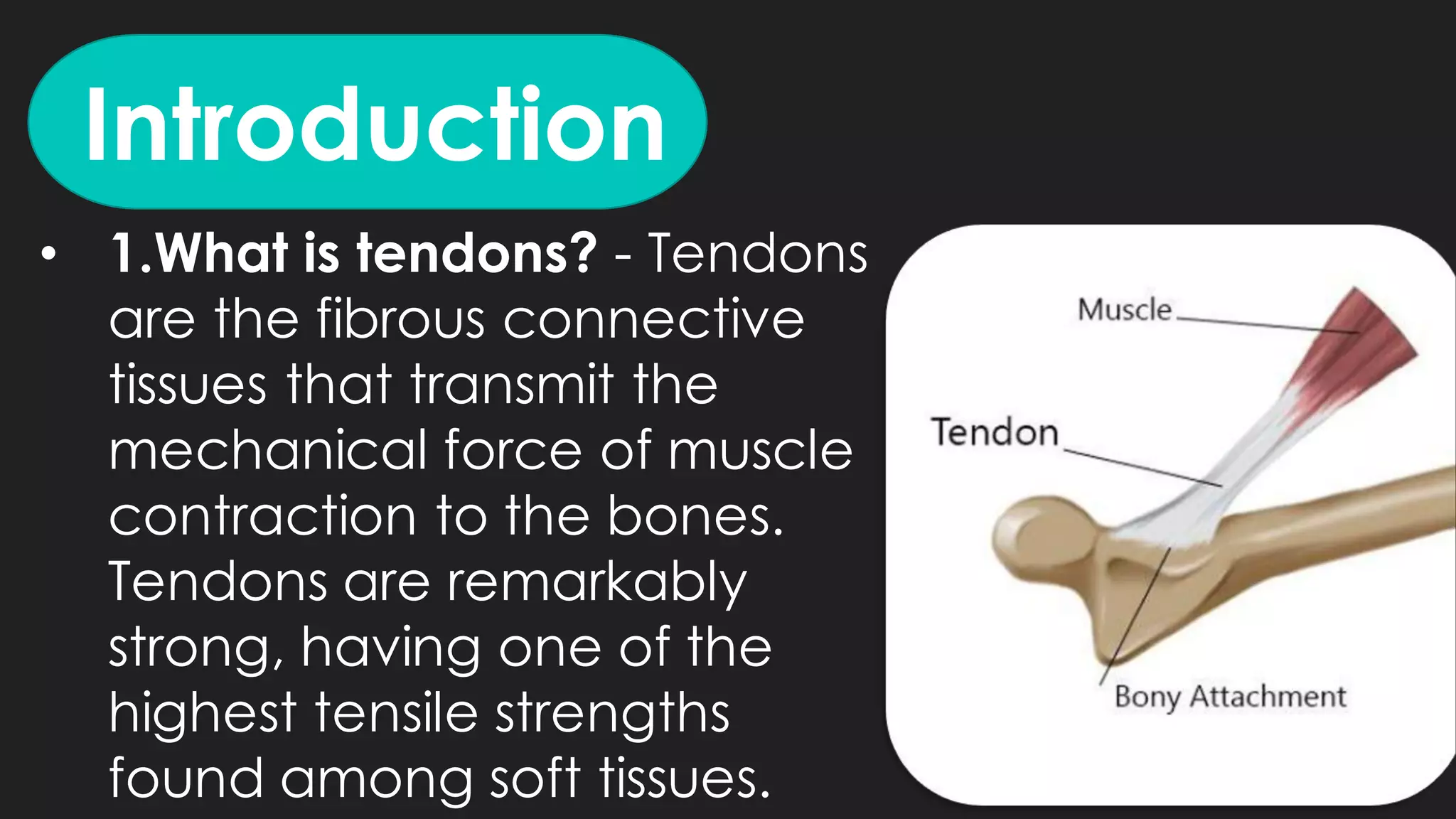 Introduction

• 1.What is tendons? - Tendons are the fibrous connective tissues that transmit the mechanical force of muscle contraction to the bones. Tendons are remarkably strong, having one of the highest tensile strengths found among soft tissues.

Muscle
Tendon
Bony Attachment